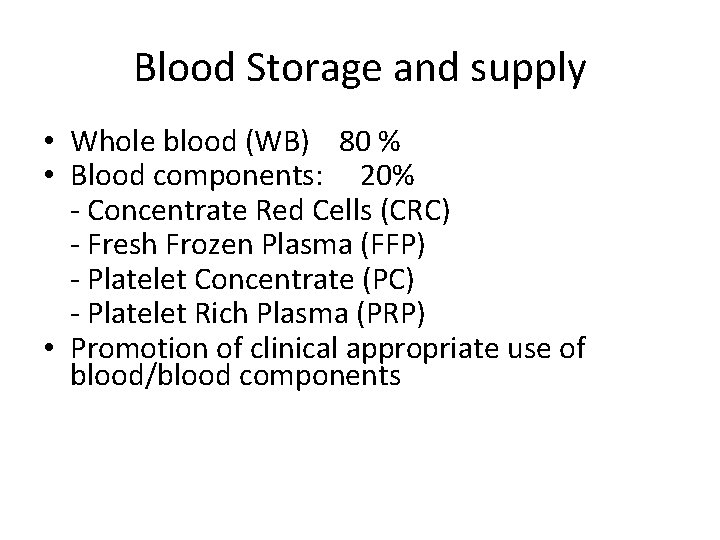 Blood Storage and supply

• Whole blood (WB) 80 %
• Blood components: 20%
- Concentrate Red Cells (CRC)
- Fresh Frozen Plasma (FFP)
- Platelet Concentrate (PC)
- Platelet Rich Plasma (PRP)
• Promotion of clinical appropriate use of blood/blood components